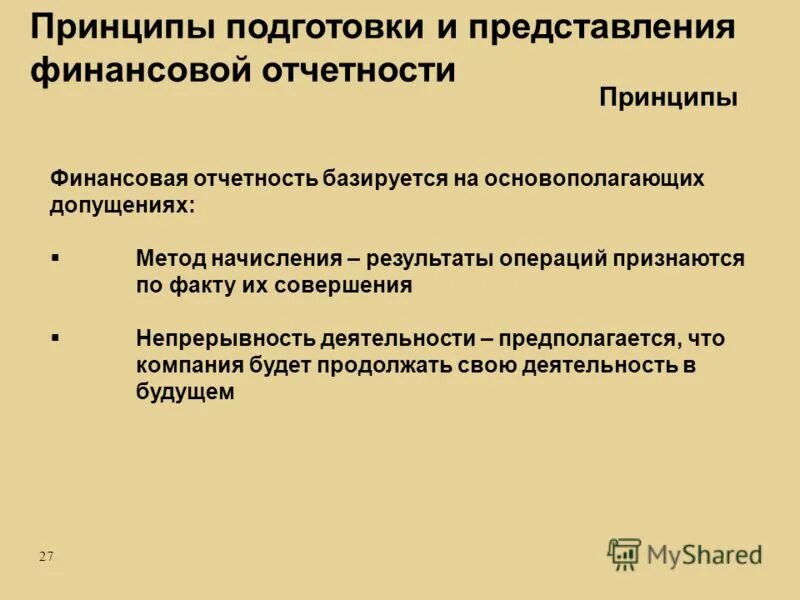 Принципы подготовки и представления финансовой отчетности

Принципы

Финансовая отчетность базируется на основополагающих допущениях:

▪ Метод начисления – результаты операций признаются по факту их совершения

▪ Непрерывность деятельности – предполагается, что компания будет продолжать свою деятельность в будущем

27

MyShared